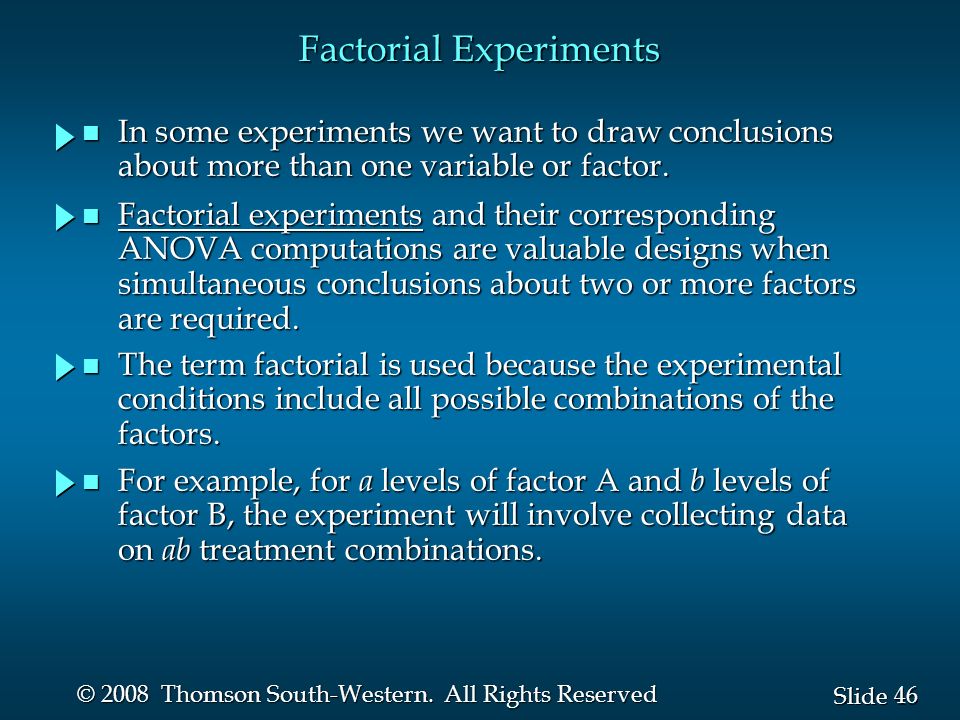 Factorial Experiments

In some experiments we want to draw conclusions about more than one variable or factor.

Factorial experiments and their corresponding ANOVA computations are valuable designs when simultaneous conclusions about two or more factors are required.

The term factorial is used because the experimental conditions include all possible combinations of the factors.

For example, for $a$ levels of factor A and $b$ levels of factor B, the experiment will involve collecting data on $ab$ treatment combinations.

© 2008 Thomson South-Western. All Rights Reserved

Slide 46